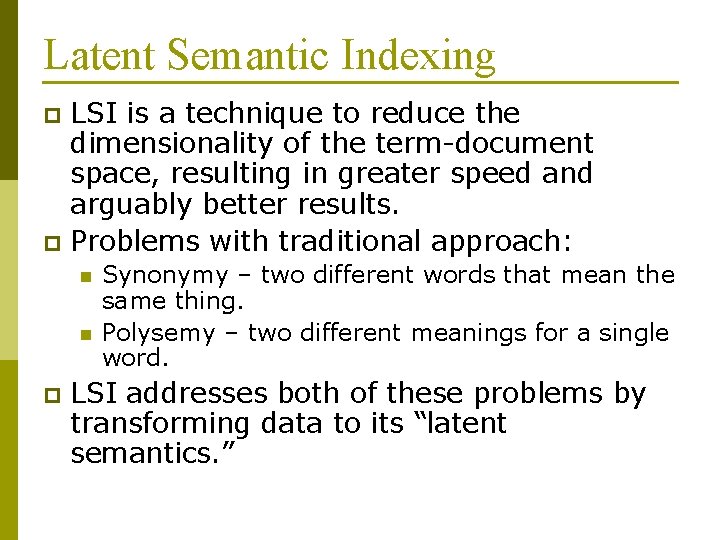 Latent Semantic Indexing

LSI is a technique to reduce the dimensionality of the term-document space, resulting in greater speed and arguably better results.

Problems with traditional approach:

Synonymy – two different words that mean the same thing.

Polysemy – two different meanings for a single word.

LSI addresses both of these problems by transforming data to its “latent semantics.”